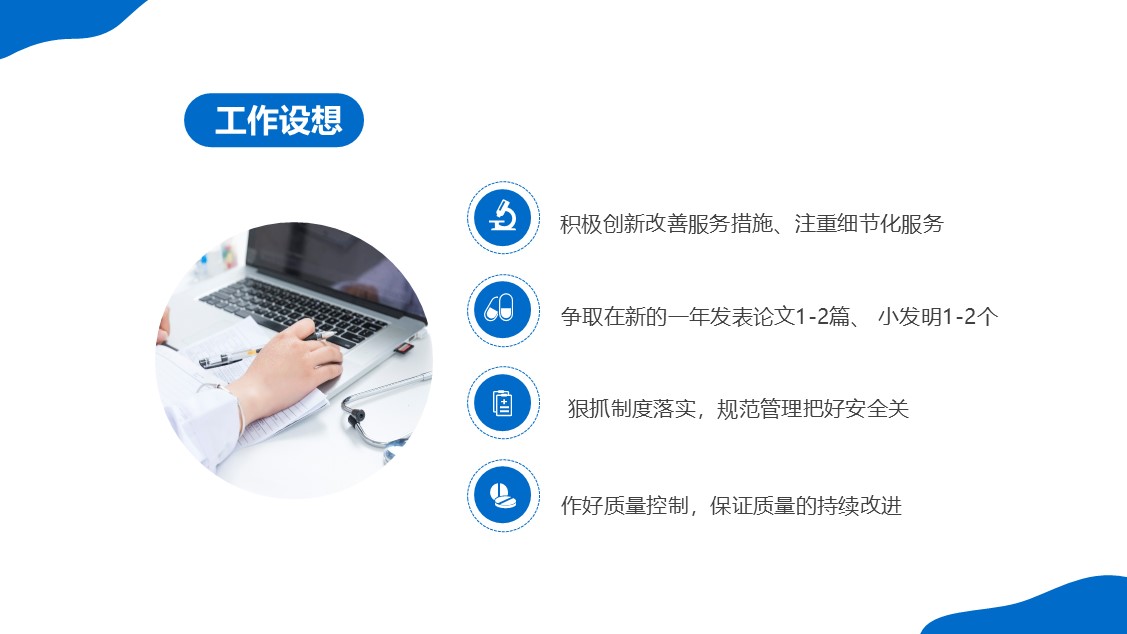 工作设想

积极创新改善服务措施、注重细节化服务

争取在新的一年发表论文1-2篇、 小发明1-2个

狠抓制度落实，规范管理把好安全关

作好质量控制，保证质量的持续改进